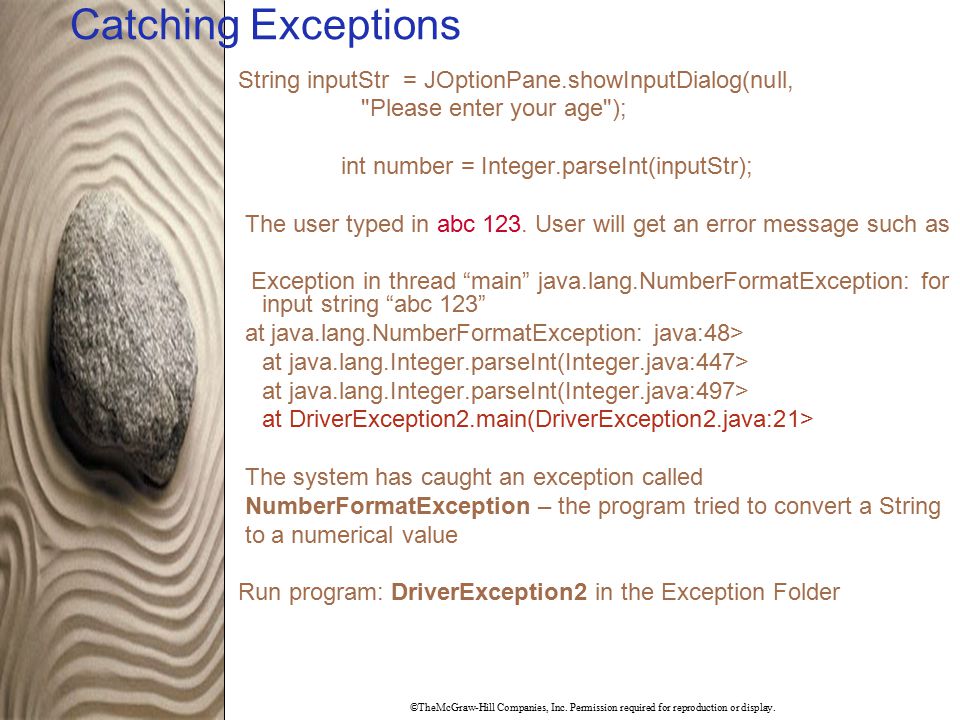 Catching Exceptions

String inputStr = JOptionPane.showInputDialog(null, "Please enter your age");

int number = Integer.parseInt(inputStr);

The user typed in abc 123. User will get an error message such as

Exception in thread “main” java.lang.NumberFormatException: for input string “abc 123”
at java.lang.NumberFormatException: java:48>
at java.lang.Integer.parseInt(Integer.java:447>
at java.lang.Integer.parseInt(Integer.java:497>
at DriverException2.main(DriverException2.java:21>

The system has caught an exception called NumberFormatException – the program tried to convert a String to a numerical value

Run program: DriverException2 in the Exception Folder

©TheMcGraw-Hill Companies, Inc. Permission required for reproduction or display.